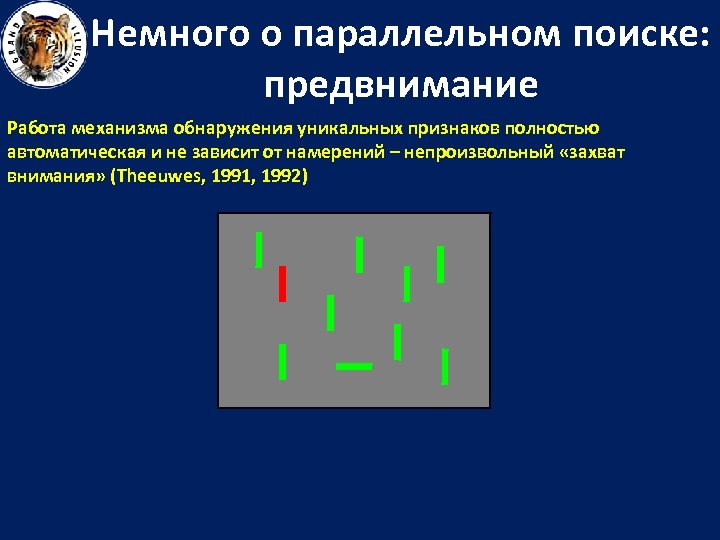 GRAND ILLUSION

Немного о параллельном поиске: предвнимание

Работа механизма обнаружения уникальных признаков полностью автоматическая и не зависит от намерений – непроизвольный «захват внимания» (Theeuwes, 1991, 1992)